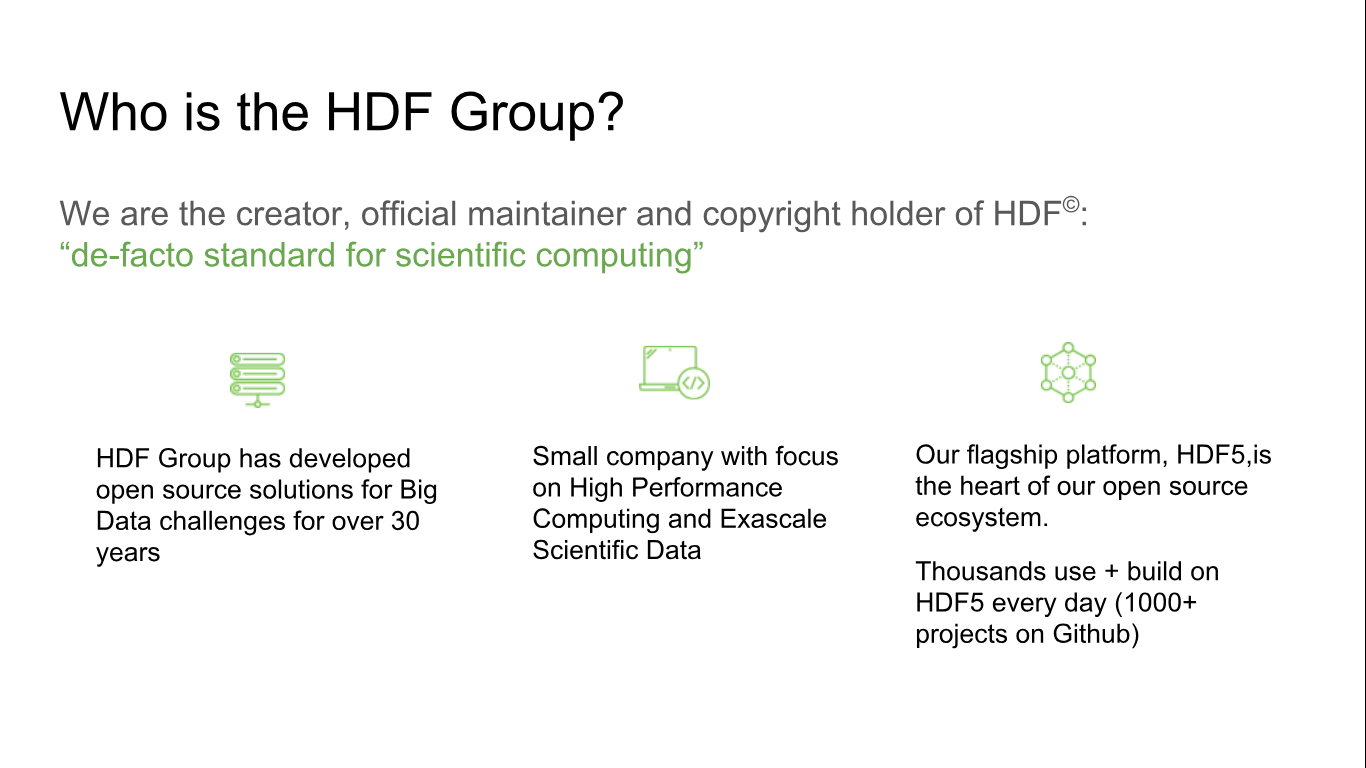 Who is the HDF Group?

We are the creator, official maintainer and copyright holder of HDF©: “de-facto standard for scientific computing”

HDF Group has developed open source solutions for Big Data challenges for over 30 years

Small company with focus on High Performance Computing and Exascale Scientific Data

Our flagship platform, HDF5,is the heart of our open source ecosystem.

Thousands use + build on HDF5 every day (1000+ projects on Github)